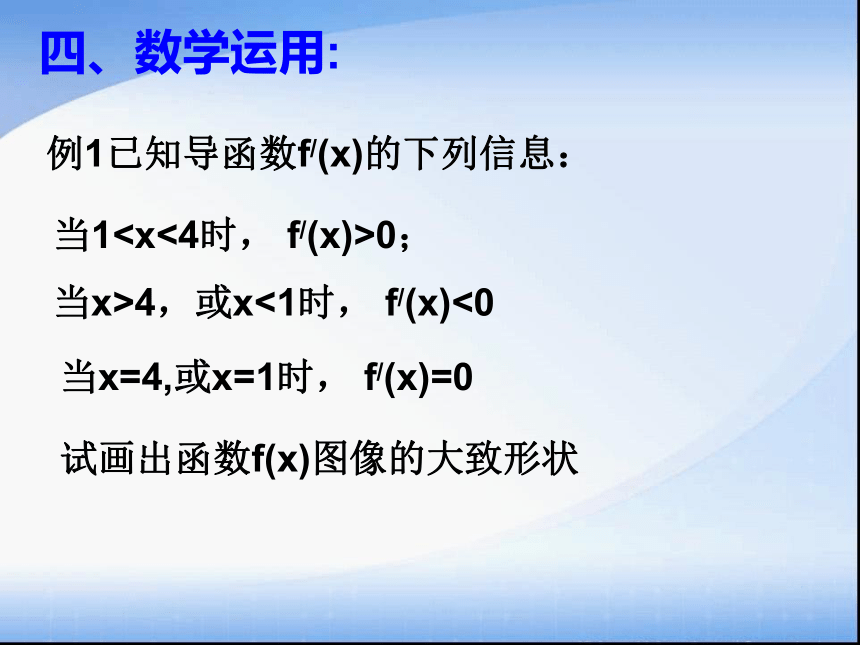 四、数学运用:

例1已知导函数$f'(x)$的下列信息：

当$1<x<4$时，$f'(x)>0$；

当$x>4$，或$x<1$时，$f'(x)<0$

当$x=4$,或$x=1$时，$f'(x)=0$

试画出函数$f(x)$图像的大致形状